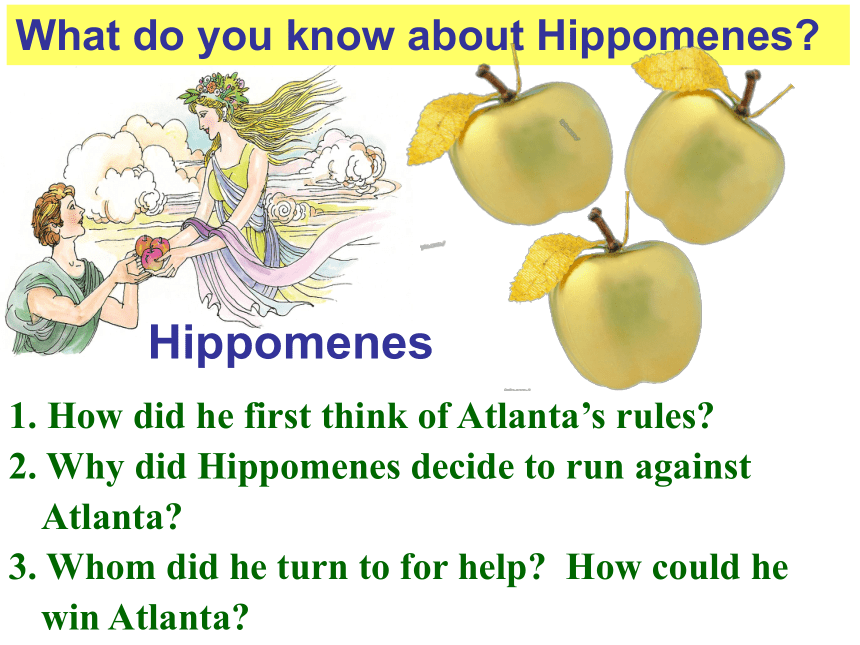 What do you know about Hippomenes?

Hippomenes

1. How did he first think of Atlanta’s rules?

2. Why did Hippomenes decide to run against Atlanta?

3. Whom did he turn to for help? How could he win Atlanta?